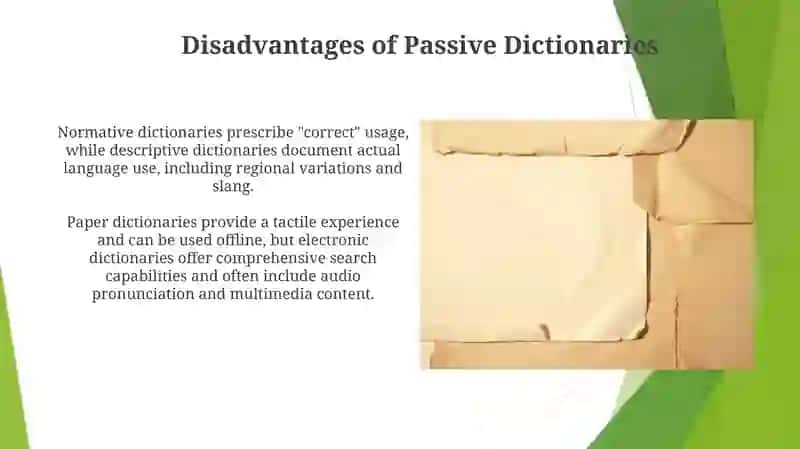 Disadvantages of Passive Dictionaries

Normative dictionaries prescribe "correct" usage, while descriptive dictionaries document actual language use, including regional variations and slang.

Paper dictionaries provide a tactile experience and can be used offline, but electronic dictionaries offer comprehensive search capabilities and often include audio pronunciation and multimedia content.